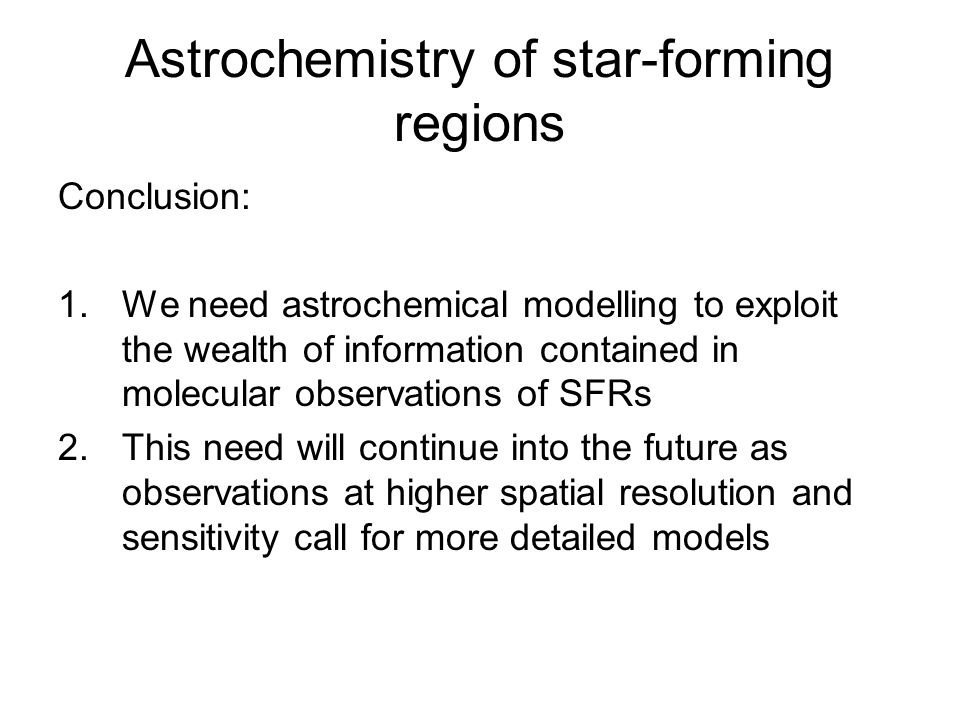 Astrochemistry of star-forming regions

Conclusion:

1. We need astrochemical modelling to exploit the wealth of information contained in molecular observations of SFRs
2. This need will continue into the future as observations at higher spatial resolution and sensitivity call for more detailed models